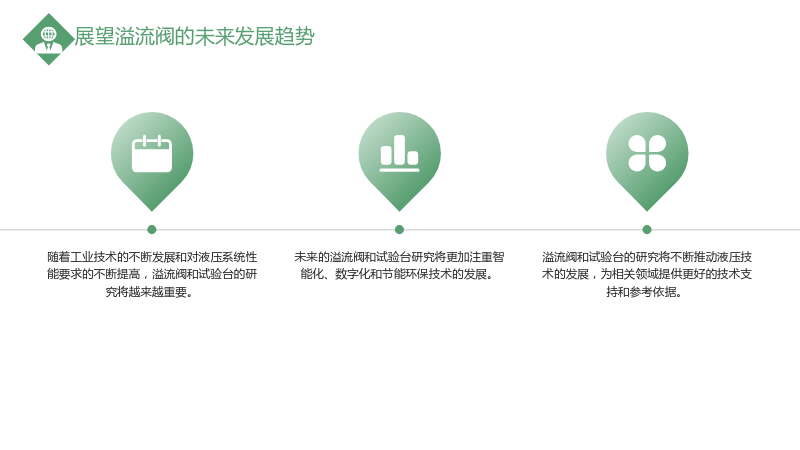 展望溢流阀的未来发展趋势

随着工业技术的不断发展和对液压系统性能要求的不断提高，溢流阀和试验台的研究将越来越重要。

未来的溢流阀和试验台研究将更加注重智能化、数字化和节能环保技术的发展。

溢流阀和试验台的研究将不断推动液压技术的发展，为相关领域提供更好的技术支持和参考依据。